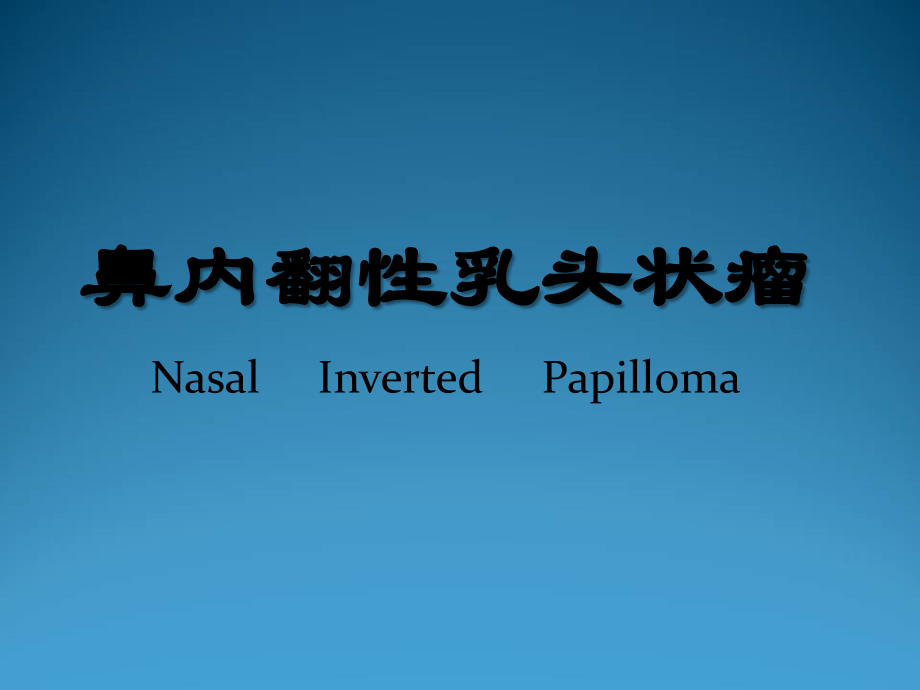 鼻内翻性乳头状瘤

Nasal Inverted Papilloma